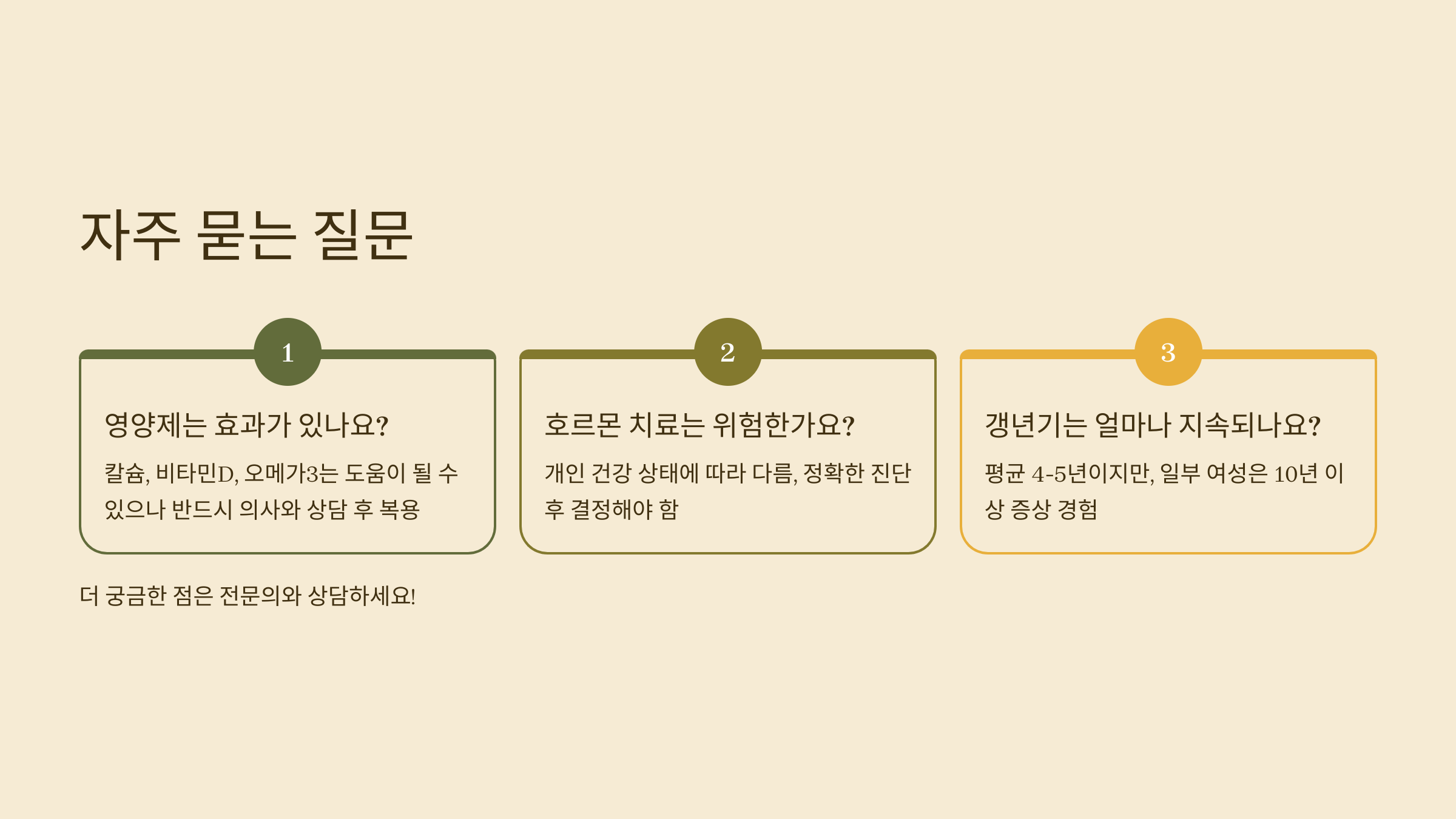 자주 묻는 질문

1

영양제는 효과가 있나요?

칼슘, 비타민D, 오메가3는 도움이 될 수 있으나 반드시 의사와 상담 후 복용

2

호르몬 치료는 위험한가요?

개인 건강 상태에 따라 다름, 정확한 진단 후 결정해야 함

3

갱년기는 얼마나 지속되나요?

평균 4-5년이지만, 일부 여성은 10년 이상 증상 경험

더 궁금한 점은 전문의와 상담하세요!